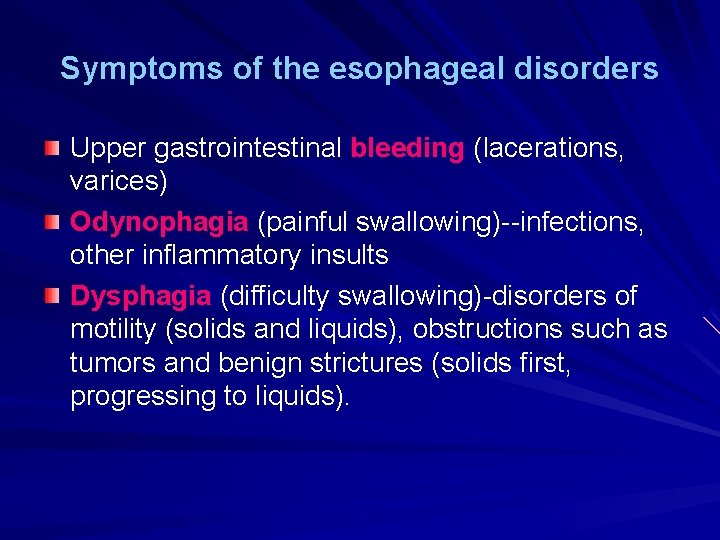 Symptoms of the esophageal disorders

Upper gastrointestinal bleeding (lacerations, varices)

Odynophagia (painful swallowing)--infections, other inflammatory insults

Dysphagia (difficulty swallowing)-disorders of motility (solids and liquids), obstructions such as tumors and benign strictures (solids first, progressing to liquids).